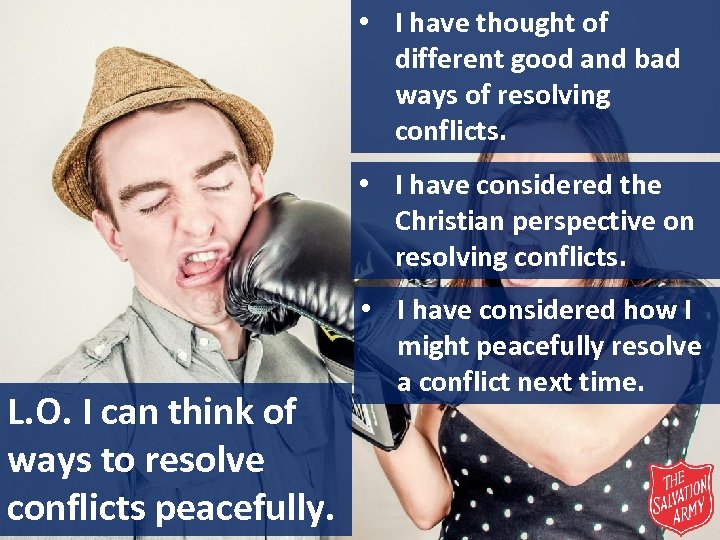 • I have thought of different good and bad ways of resolving conflicts.

• I have considered the Christian perspective on resolving conflicts.

• I have considered how I might peacefully resolve a conflict next time.

L.O. I can think of ways to resolve conflicts peacefully.

THE SALVATION ARMY